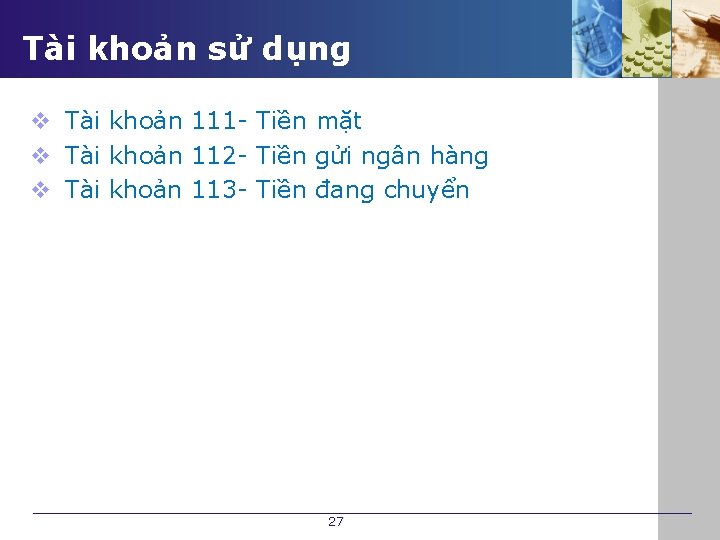 Tài khoản sử dụng

❖ Tài khoản 111- Tiền mặt
❖ Tài khoản 112- Tiền gửi ngân hàng
❖ Tài khoản 113- Tiền đang chuyển

27